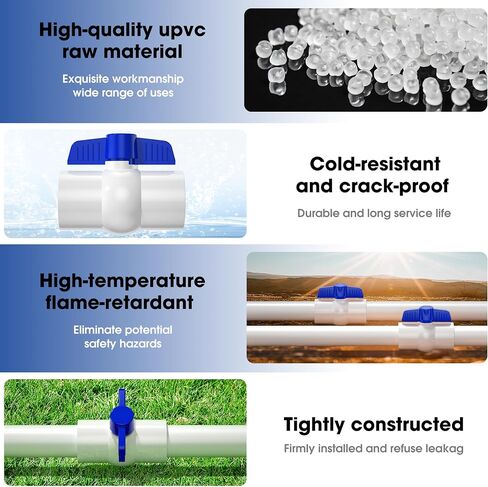 High-quality upvc raw material

Exquisite workmanship wide range of uses

Cold-resistant and crack-proof

Durable and long service life

High-temperature flame-retardant

Eliminate potential safety hazards

Tightly constructed

Firmly installed and refuse leakag